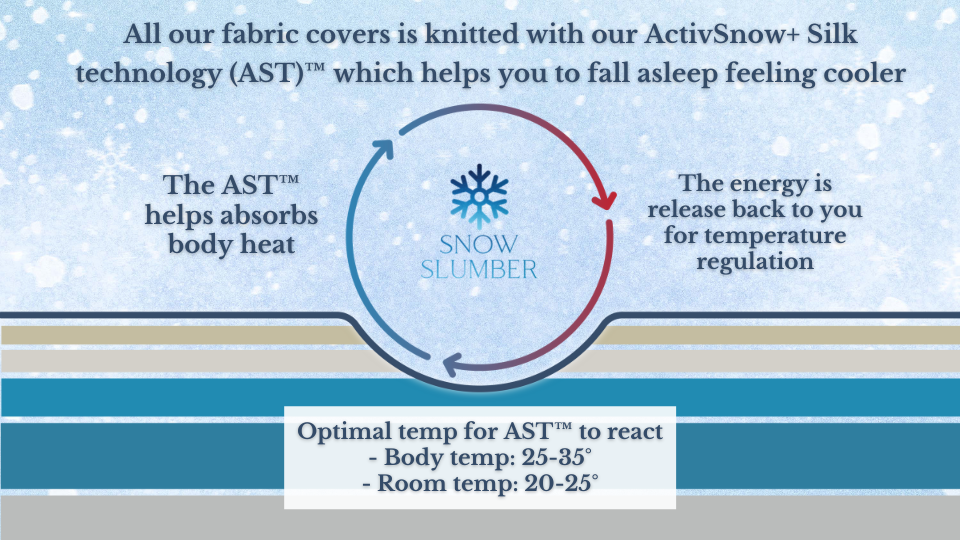 All our fabric covers is knitted with our ActivSnow+ Silk technology (AST)™ which helps you to fall asleep feeling cooler

The AST™ helps absorbs body heat

SNOW SLUMBER

The energy is release back to you for temperature regulation

Optimal temp for AST™ to react
- Body temp: 25-35°
- Room temp: 20-25°